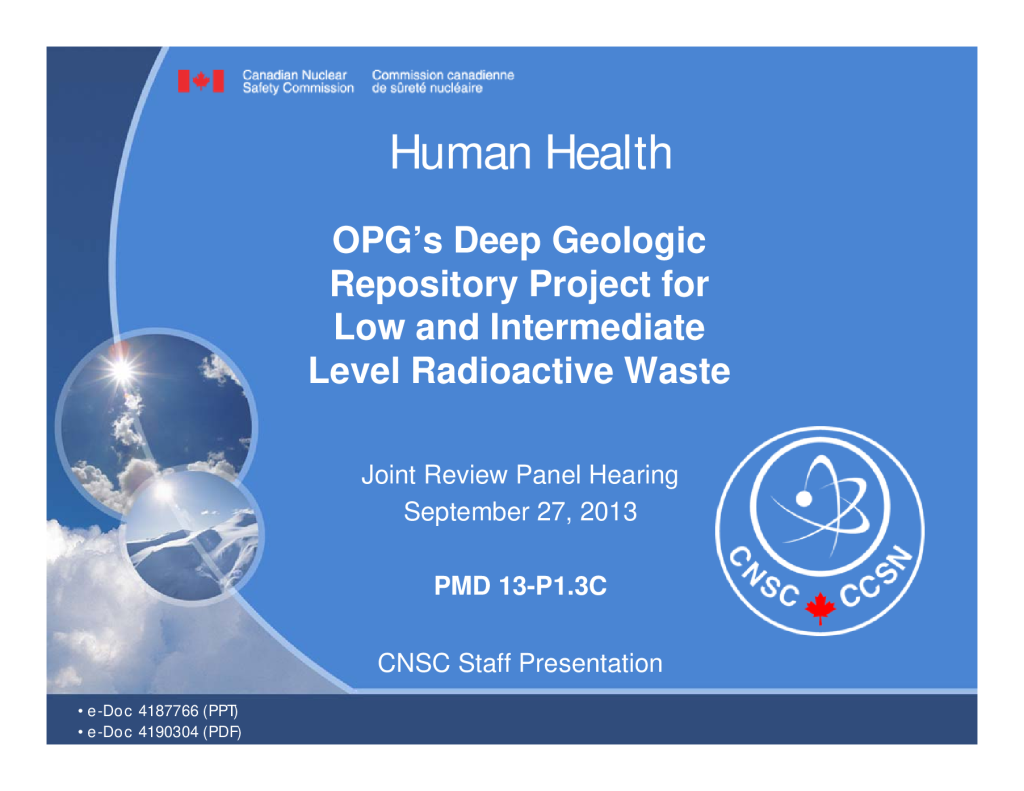 Canadian Nuclear Safety Commission
Commission canadienne de sûreté nucléaire

Human Health

OPG's Deep Geologic Repository Project for Low and Intermediate Level Radioactive Waste

Joint Review Panel Hearing
September 27, 2013

PMD 13-P1.3C

CNSC Staff Presentation

CNSC CCSN

• e-Doc 4187766 (PPT)
• e-Doc 4190304 (PDF)